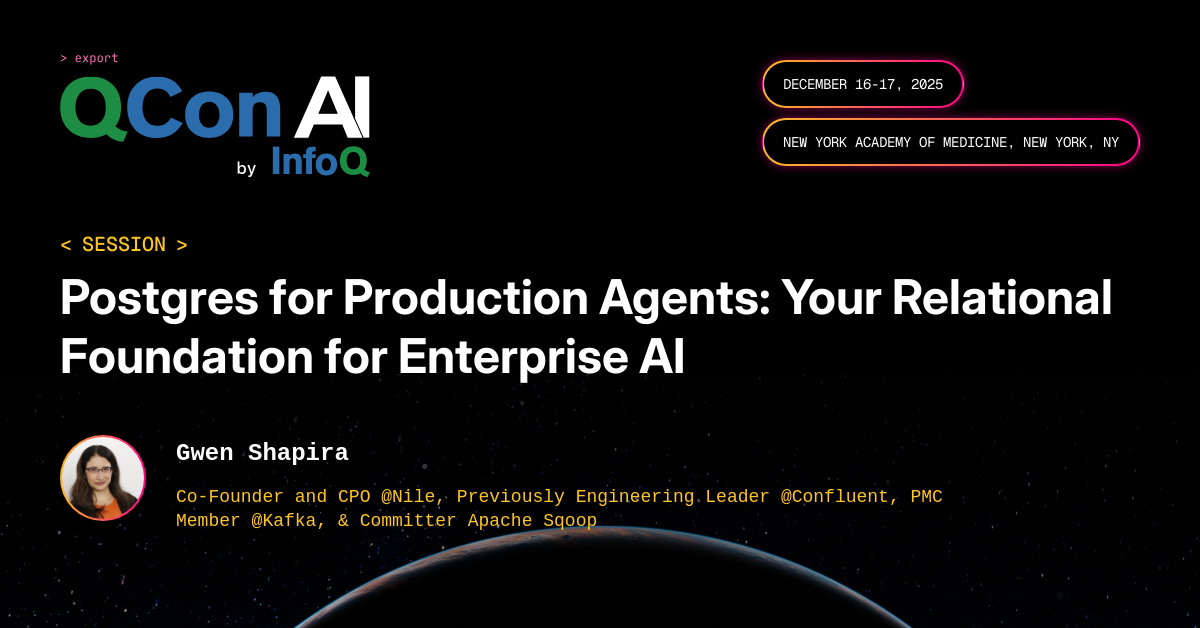 > export

QCon AI

by InfoQ

DECEMBER 16-17, 2025

NEW YORK ACADEMY OF MEDICINE, NEW YORK, NY

< SESSION >

Postgres for Production Agents: Your Relational Foundation for Enterprise AI

Gwen Shapira

Co-Founder and CPO @Nile, Previously Engineering Leader @Confluent, PMC Member @Kafka, & Committer Apache Sqoop